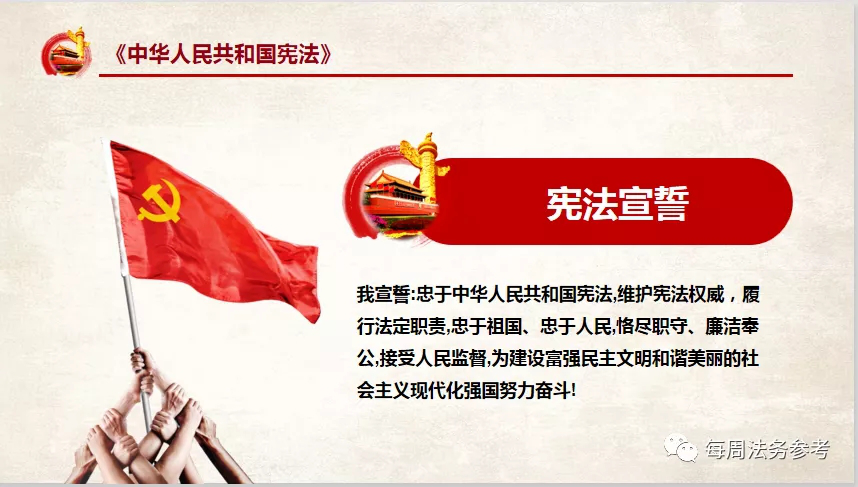 《中华人民共和国宪法》

宪法宣誓

我宣誓:忠于中华人民共和国宪法,维护宪法权威，履行法定职责,忠于祖国、忠于人民,恪尽职守、廉洁奉公,接受人民监督,为建设富强民主文明和谐美丽的社会主义现代化强国努力奋斗!

每周法务参考